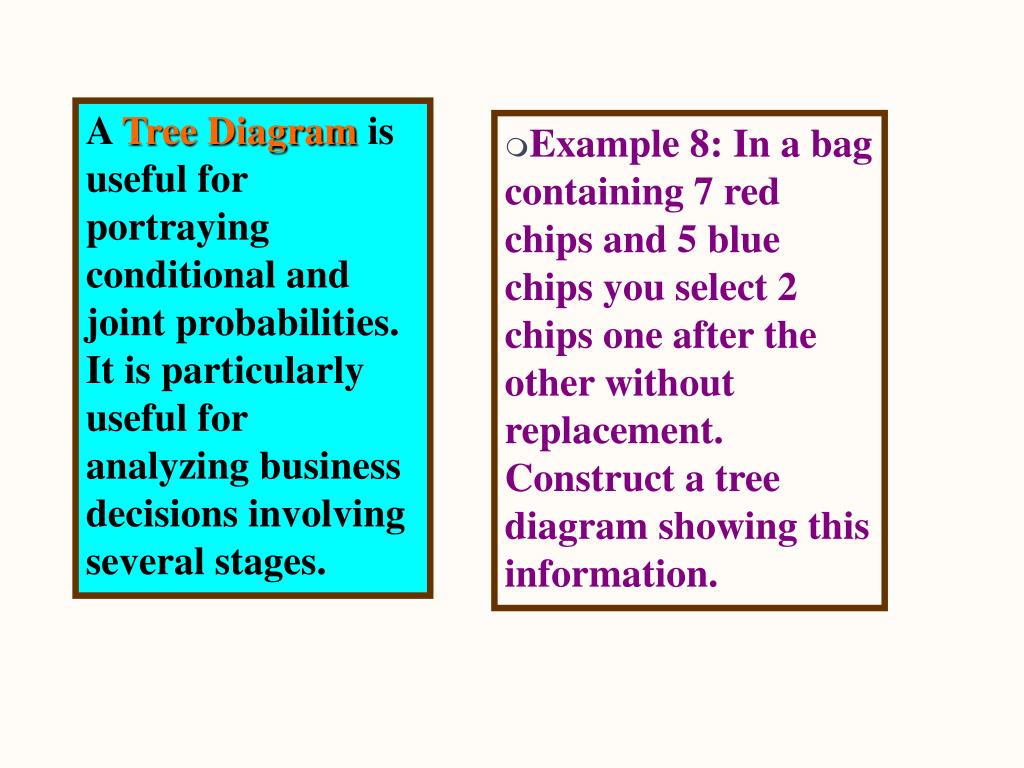 A Tree Diagram is useful for portraying conditional and joint probabilities. It is particularly useful for analyzing business decisions involving several stages.

Example 8: In a bag containing 7 red chips and 5 blue chips you select 2 chips one after the other without replacement. Construct a tree diagram showing this information.